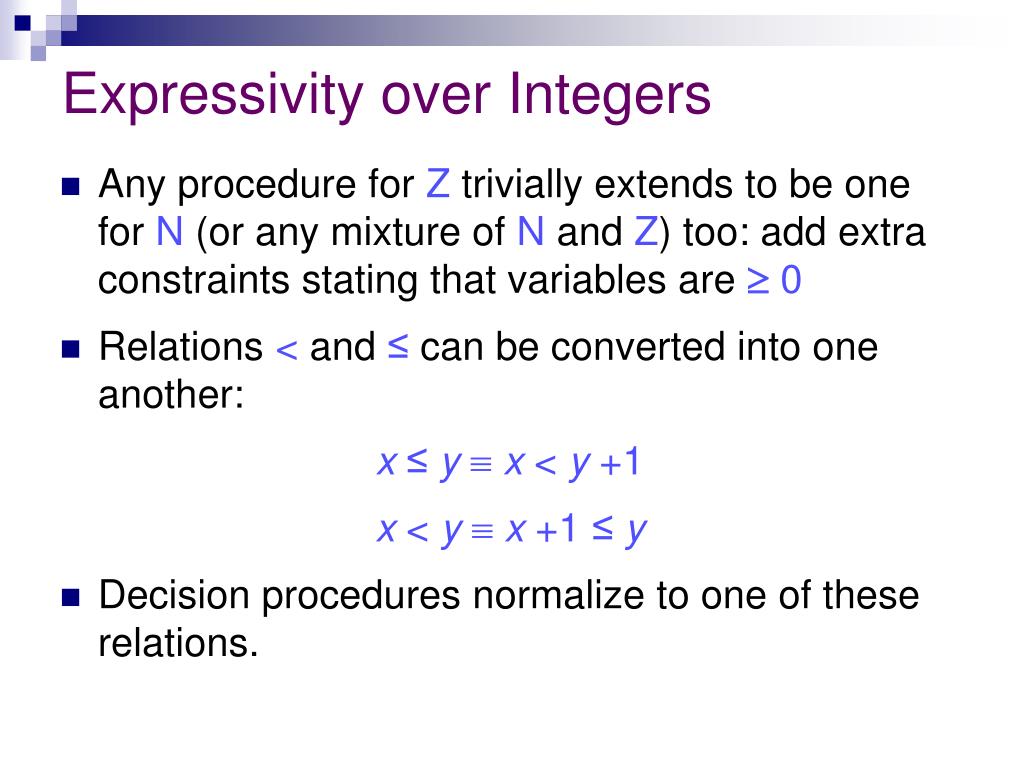 Expressivity over Integers

Any procedure for Z trivially extends to be one for N (or any mixture of N and Z) too: add extra constraints stating that variables are $\geq 0$

Relations $<$ and $\leq$ can be converted into one another:

$x \leq y \equiv x < y + 1$

$x < y \equiv x + 1 \leq y$

Decision procedures normalize to one of these relations.